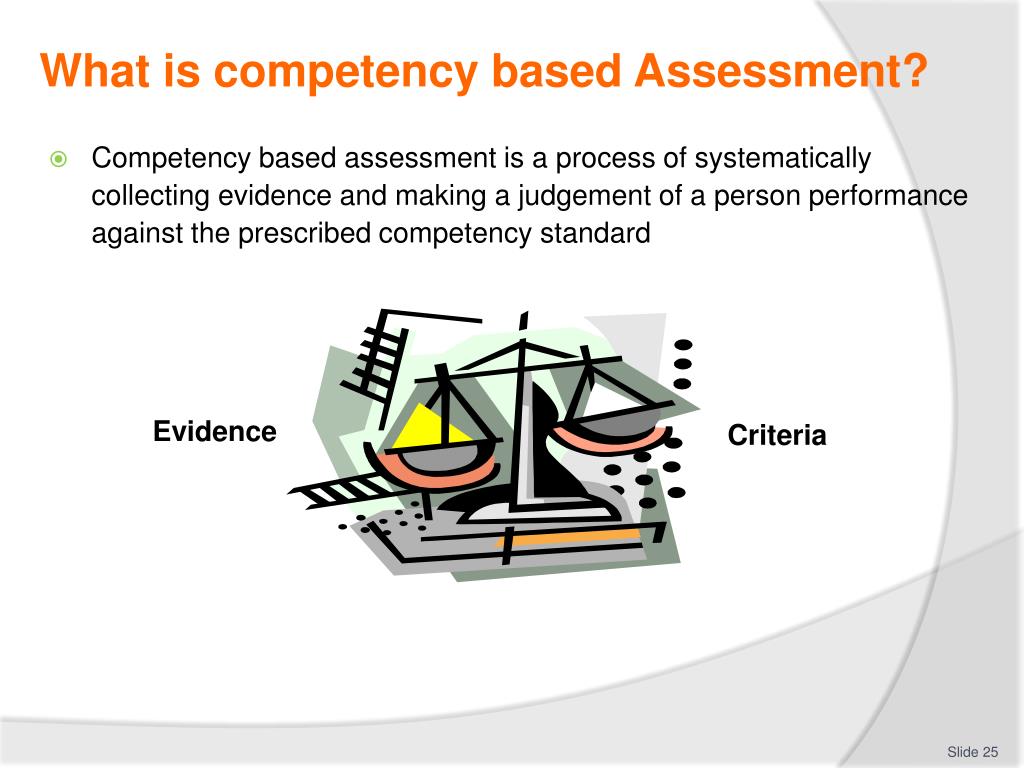 What is competency based Assessment?

Competency based assessment is a process of systematically collecting evidence and making a judgement of a person performance against the prescribed competency standard

Evidence

Criteria

Slide 25